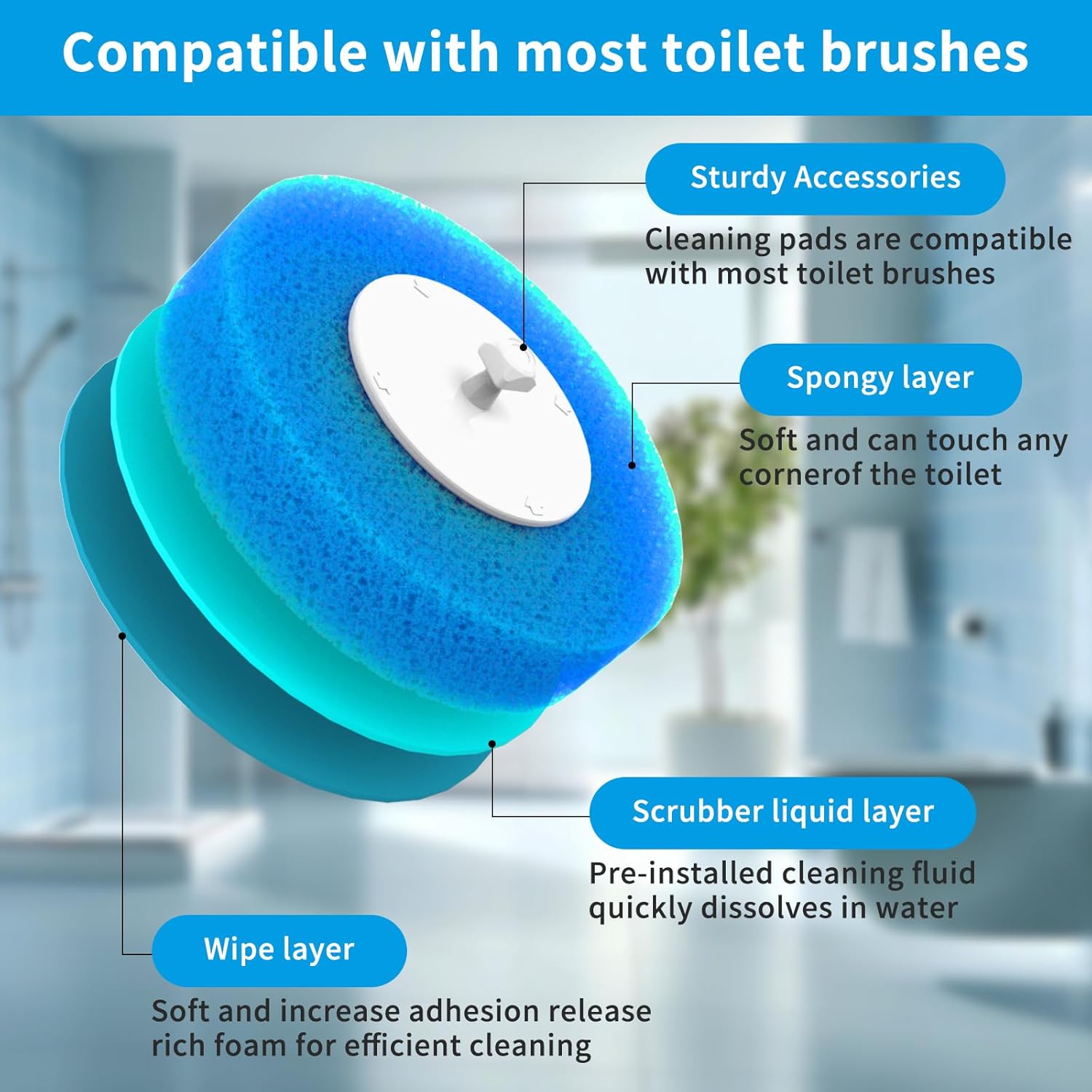 Compatible with most toilet brushes

Sturdy Accessories

Cleaning pads are compatible with most toilet brushes

Spongy layer

Soft and can touch any cornerof the toilet

Scrubber liquid layer

Pre-installed cleaning fluid quickly dissolves in water

Wipe layer

Soft and increase adhesion release rich foam for efficient cleaning